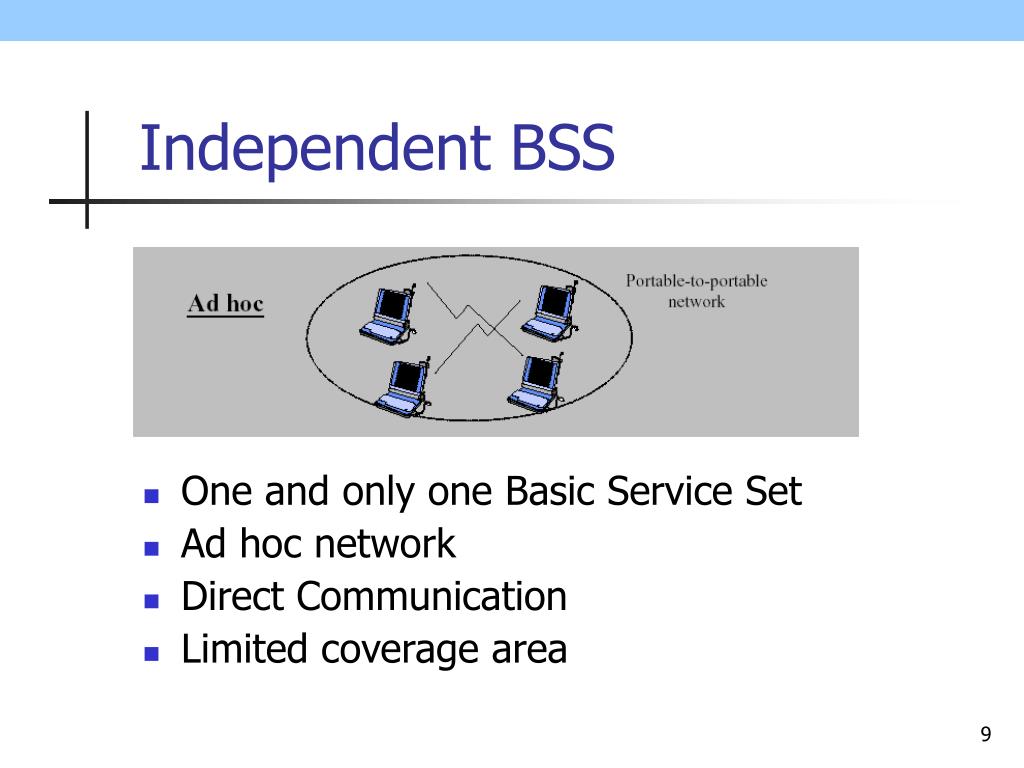 Independent BSS

Ad hoc

Portable-to-portable network

- One and only one Basic Service Set
- Ad hoc network
- Direct Communication
- Limited coverage area

9